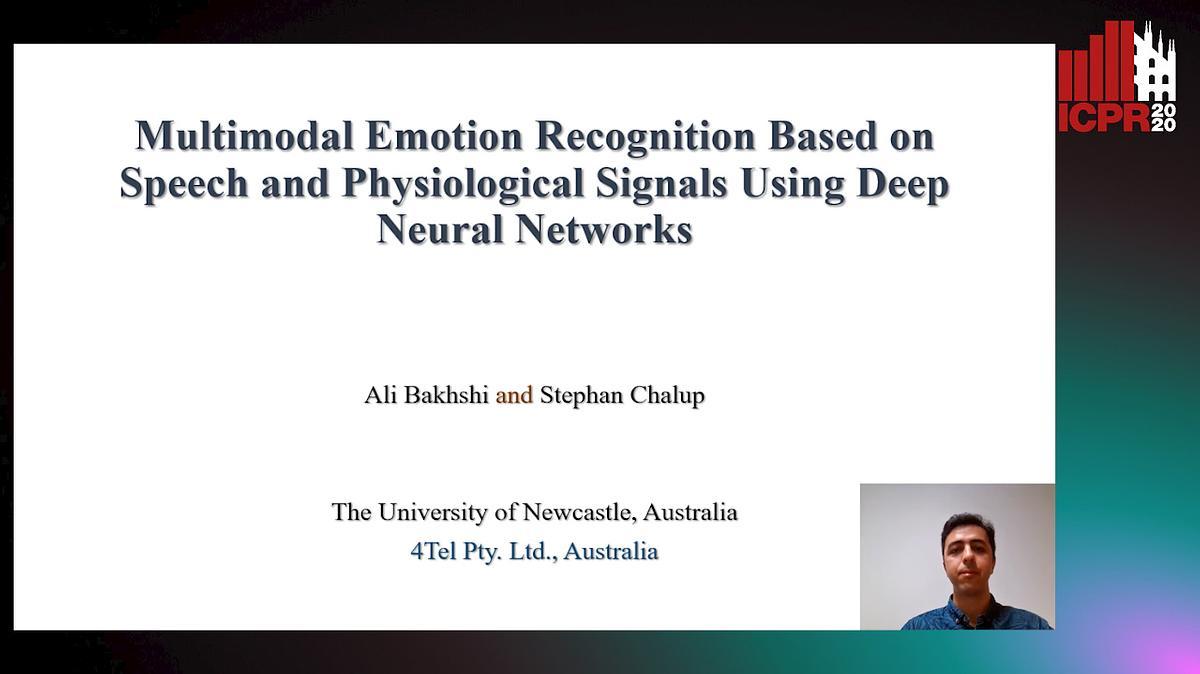 ICPR 2020

Multimodal Emotion Recognition Based on Speech and Physiological Signals Using Deep Neural Networks

Ali Bakhshi and Stephan Chalup

The University of Newcastle, Australia
4Tel Pty. Ltd., Australia